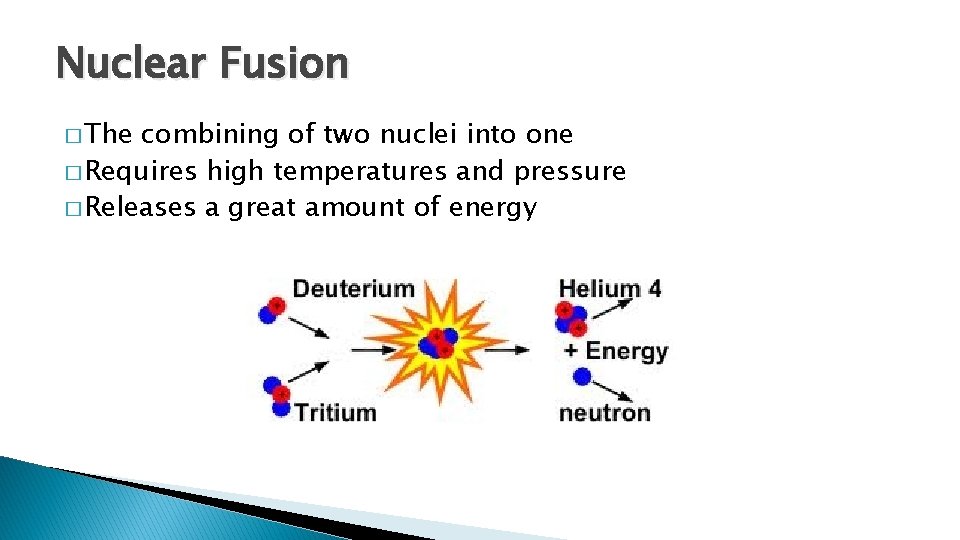 Nuclear Fusion

□ The combining of two nuclei into one
□ Requires high temperatures and pressure
□ Releases a great amount of energy

Deuterium
Tritium
Helium 4
+ Energy
neutron